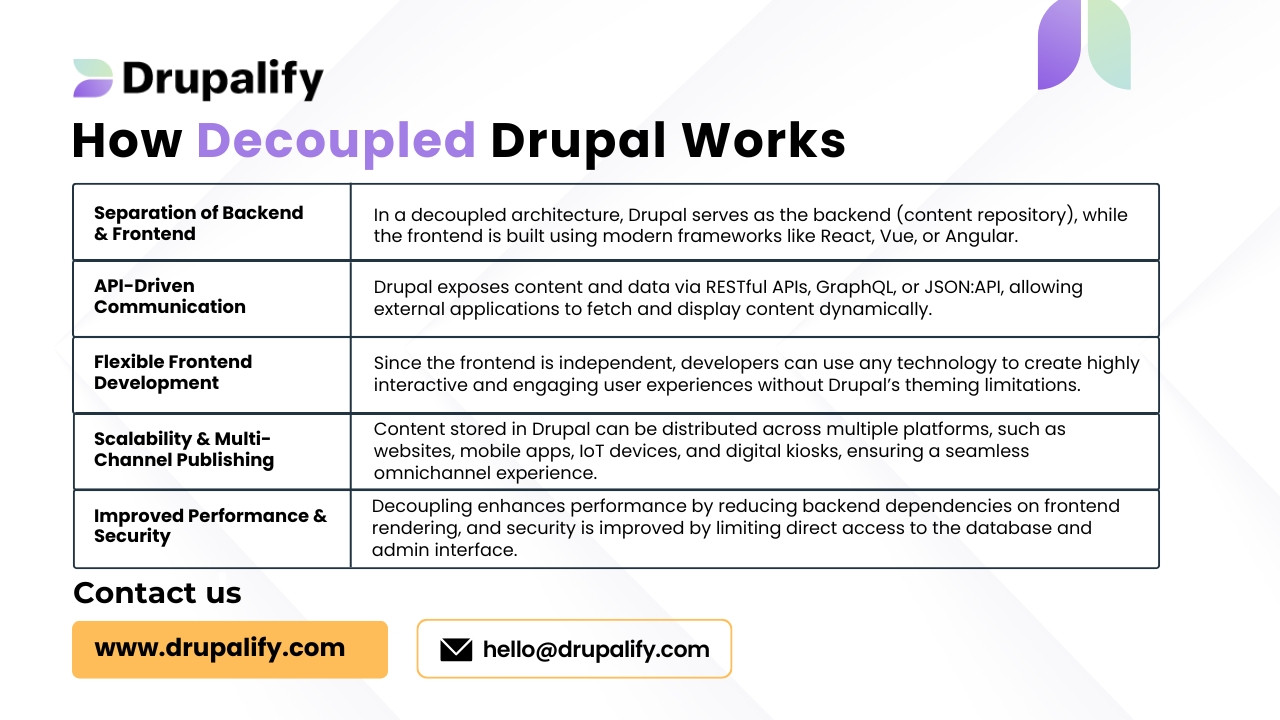 Drupalify

How Decoupled Drupal Works

| | |
|---|---|
| Separation of Backend & Frontend | In a decoupled architecture, Drupal serves as the backend (content repository), while the frontend is built using modern frameworks like React, Vue, or Angular. |
| API-Driven Communication | Drupal exposes content and data via RESTful APIs, GraphQL, or JSON:API, allowing external applications to fetch and display content dynamically. |
| Flexible Frontend Development | Since the frontend is independent, developers can use any technology to create highly interactive and engaging user experiences without Drupal's theming limitations. |
| Scalability & Multi-Channel Publishing | Content stored in Drupal can be distributed across multiple platforms, such as websites, mobile apps, IoT devices, and digital kiosks, ensuring a seamless omnichannel experience. |
| Improved Performance & Security | Decoupling enhances performance by reducing backend dependencies on frontend rendering, and security is improved by limiting direct access to the database and admin interface. |

Contact us

www.drupalify.com

hello@drupalify.com